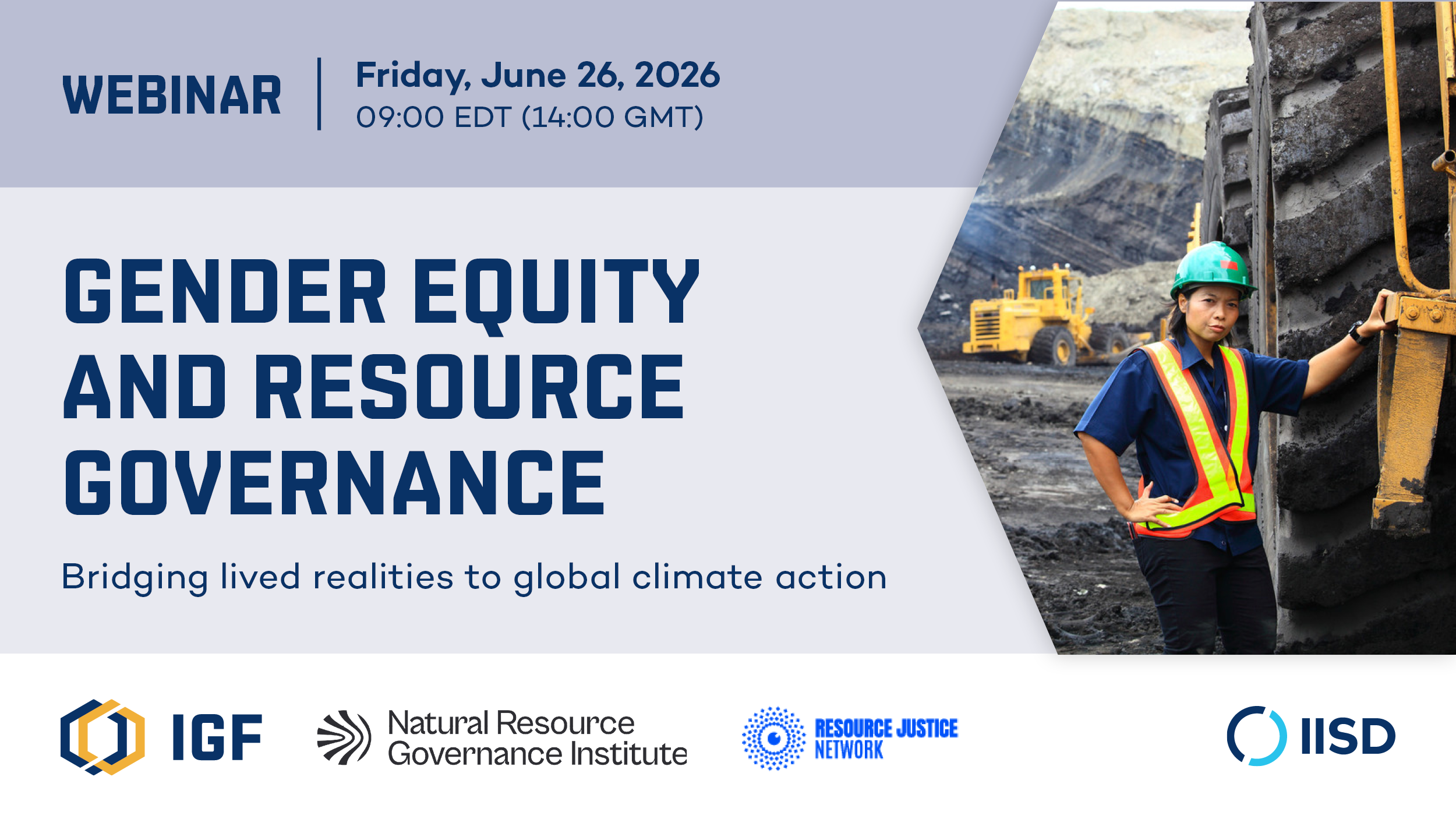 WEBINAR

Friday, June 26, 2026
09:00 EDT (14:00 GMT)

GENDER EQUITY AND RESOURCE GOVERNANCE

Bridging lived realities to global climate action

IGF

Natural Resource Governance Institute

RESOURCE JUSTICE NETWORK

IISD